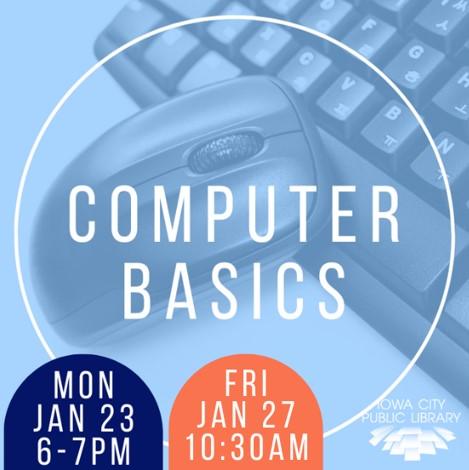 COMPUTER BASICS

MON
JAN 23
6-7PM

FRI
JAN 27
10:30AM

IOWA CITY
PUBLIC LIBRARY